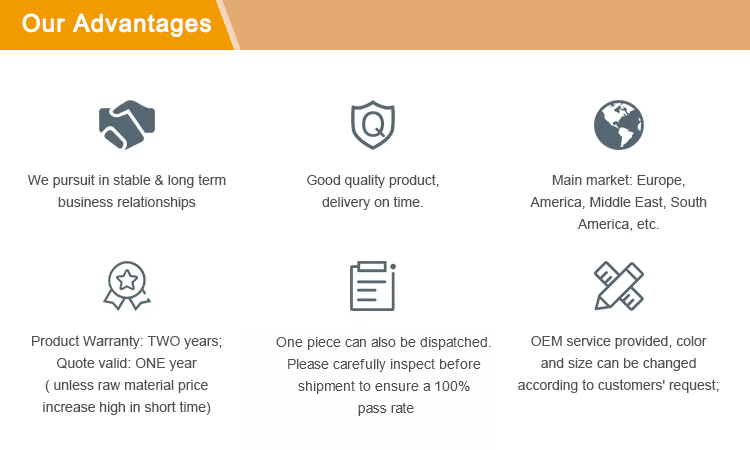 Our Advantages

We pursuit in stable & long term business relationships

Good quality product, delivery on time.

Main market: Europe, America, Middle East, South America, etc.

Product Warranty: TWO years; Quote valid: ONE year ( unless raw material price increase high in short time)

One piece can also be dispatched. Please carefully inspect before shipment to ensure a 100% pass rate

OEM service provided, color and size can be changed according to customers' request;